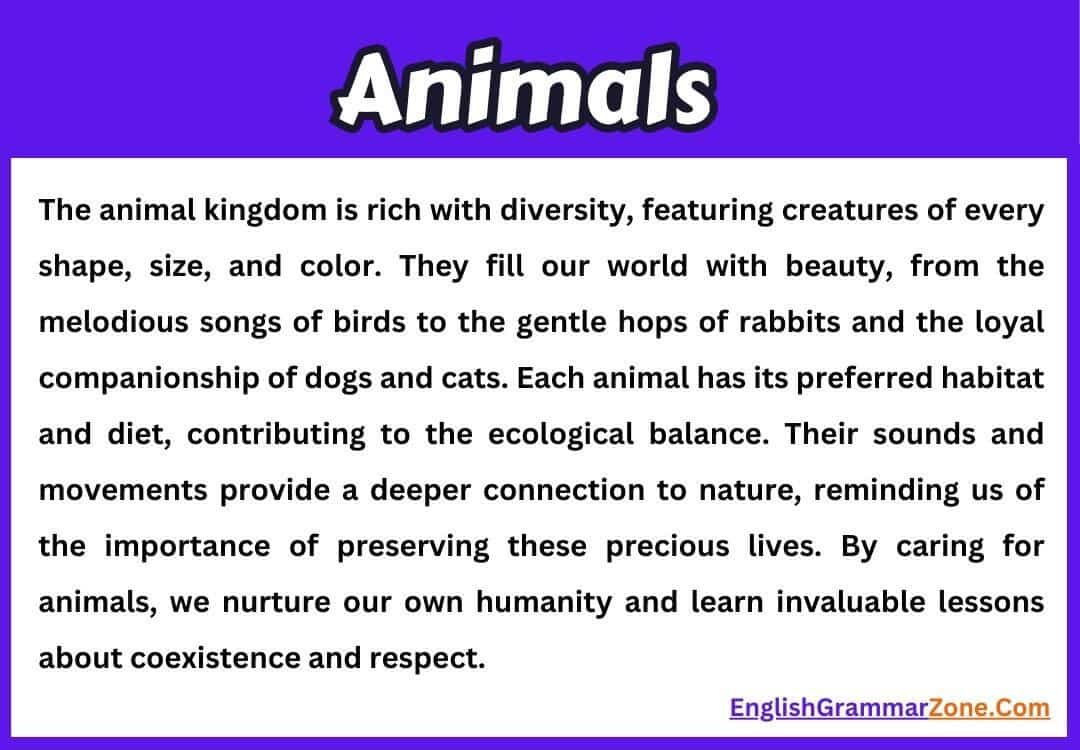 Animals

The animal kingdom is rich with diversity, featuring creatures of every shape, size, and color. They fill our world with beauty, from the melodious songs of birds to the gentle hops of rabbits and the loyal companionship of dogs and cats. Each animal has its preferred habitat and diet, contributing to the ecological balance. Their sounds and movements provide a deeper connection to nature, reminding us of the importance of preserving these precious lives. By caring for animals, we nurture our own humanity and learn invaluable lessons about coexistence and respect.

EnglishGrammarZone.Com